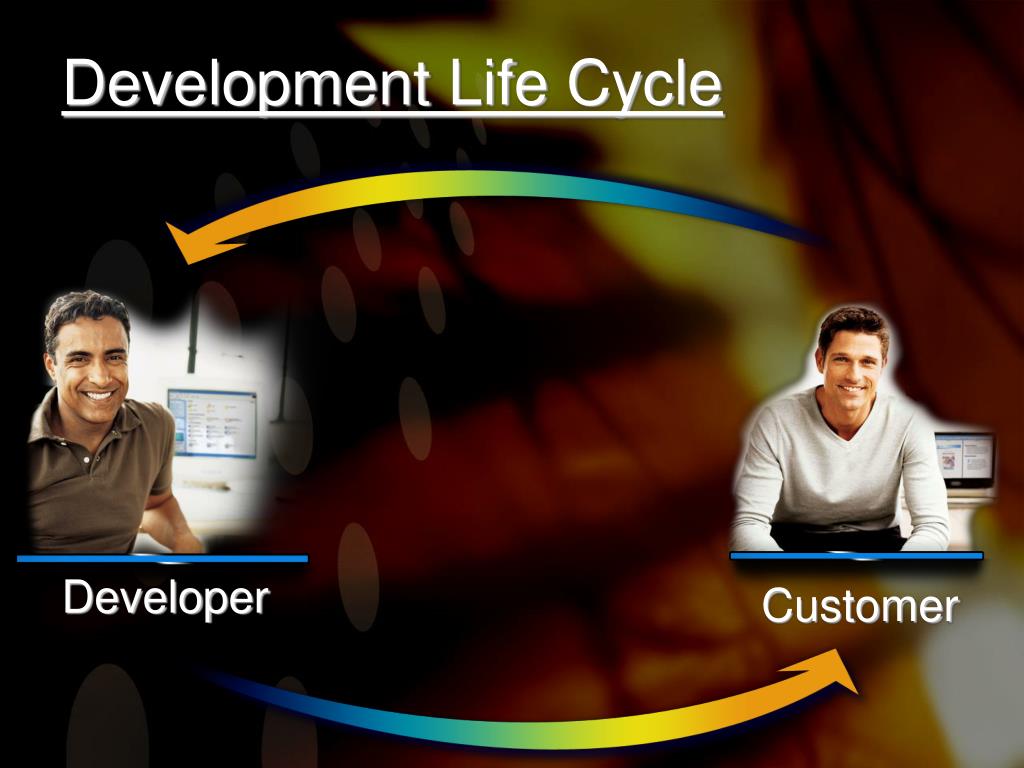 Development Life Cycle

Developer

Customer